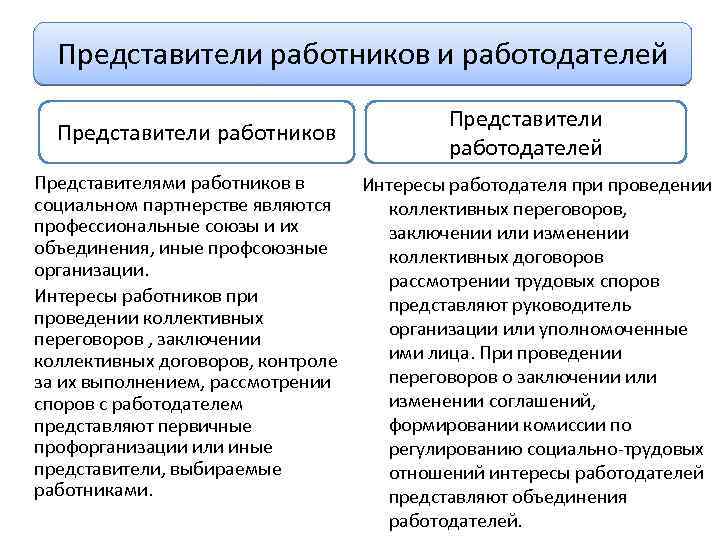 Представители работников и работодателей

Представители работников

Представителями работников в социальном партнерстве являются профессиональные союзы и их объединения, иные профсоюзные организации.

Интересы работников при проведении коллективных переговоров , заключении коллективных договоров, контроле за их выполнением, рассмотрении споров с работодателем представляют первичные профорганизации или иные представители, выбираемые работниками.

Представители работодателей

Интересы работодателя при проведении коллективных переговоров, заключении или изменении коллективных договоров рассмотрении трудовых споров представляют руководитель организации или уполномоченные ими лица. При проведении переговоров о заключении или изменении соглашений, формировании комиссии по регулированию социально-трудовых отношений интересы работодателей представляют объединения работодателей.